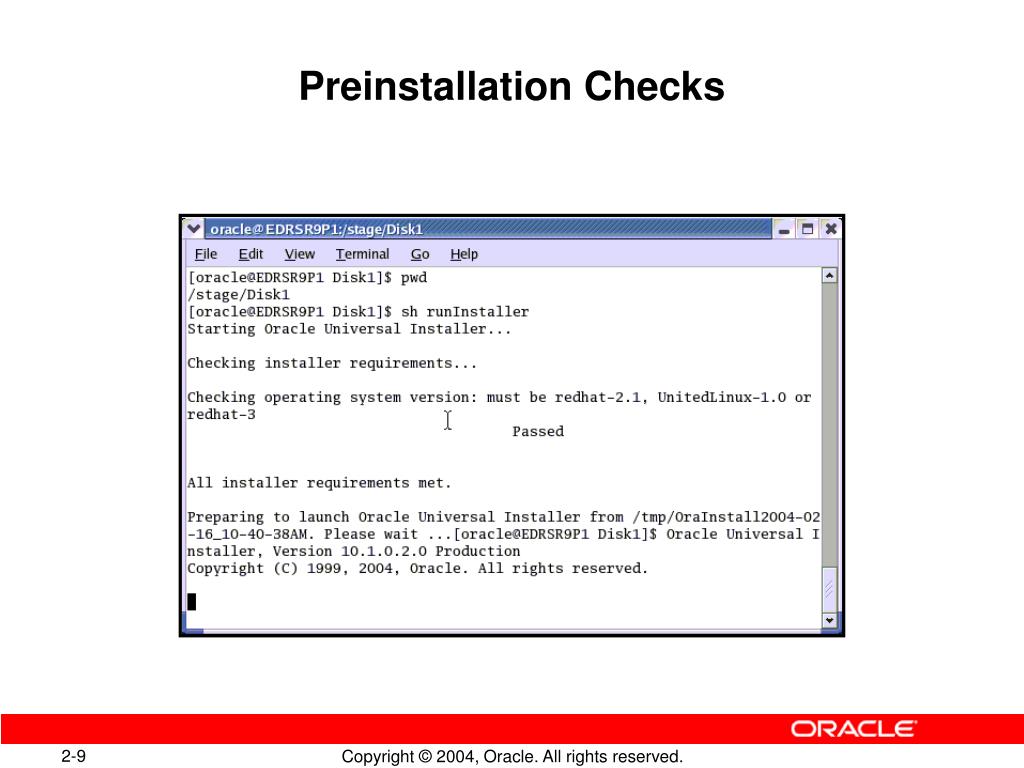 Preinstallation Checks

oracle@EDRSR9P1:/stage/Disk1

File Edit View Terminal Go Help

[oracle@EDRSR9P1 Disk1]$ pwd
/stage/Disk1
[oracle@EDRSR9P1 Disk1]$ sh runInstaller
Starting Oracle Universal Installer...

Checking installer requirements...

Checking operating system version: must be redhat-2.1, UnitedLinux-1.0 or redhat-3
Passed

All installer requirements met.

Preparing to launch Oracle Universal Installer from /tmp/OraInstall2004-02-16_10-40-38AM. Please wait ...[oracle@EDRSR9P1 Disk1]$ Oracle Universal Installer, Version 10.1.0.2.0 Production
Copyright (C) 1999, 2004, Oracle. All rights reserved.

ORACLE

2-9

Copyright © 2004, Oracle. All rights reserved.